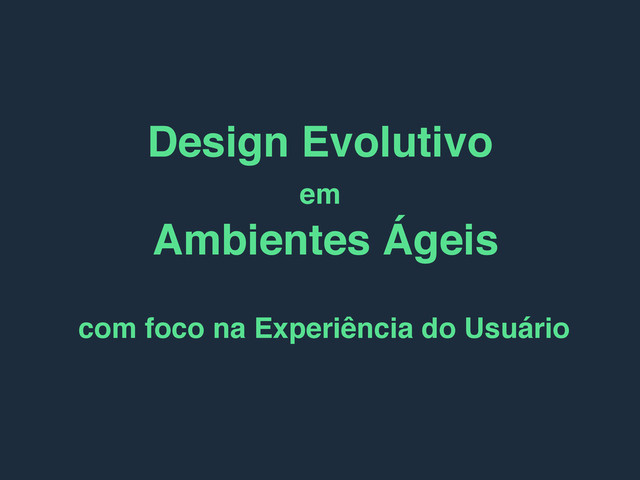 Design Evolutivo
em
Ambientes Ágeis

com foco na Experiência do Usuário